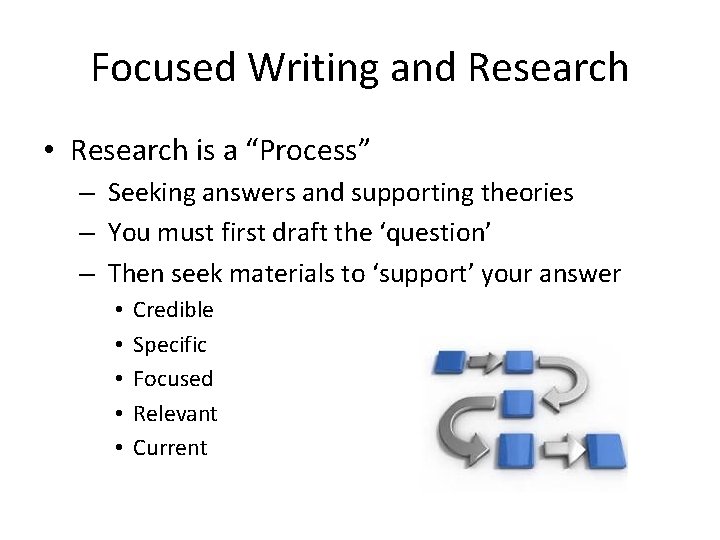 Focused Writing and Research

• Research is a “Process”
– Seeking answers and supporting theories
– You must first draft the ‘question’
– Then seek materials to ‘support’ your answer
• Credible
• Specific
• Focused
• Relevant
• Current